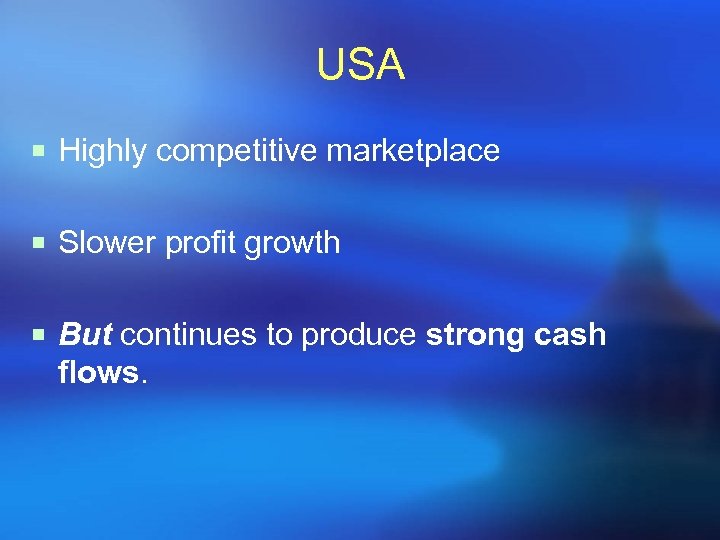 USA

- Highly competitive marketplace

- Slower profit growth

- But continues to produce strong cash flows.